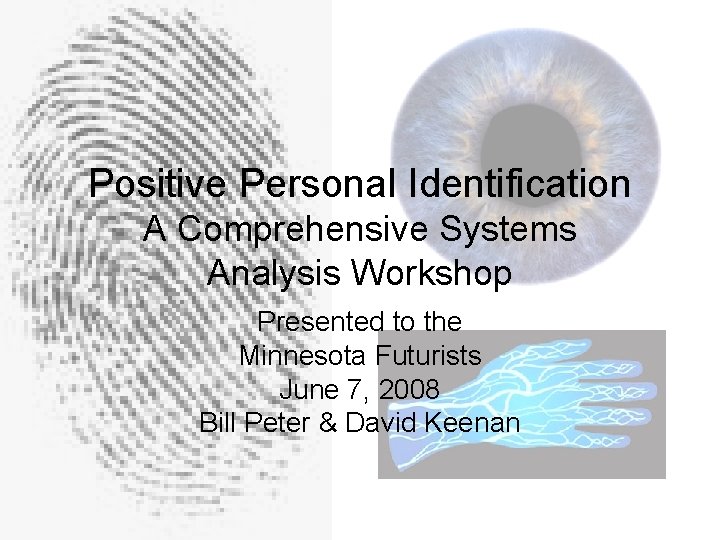 Positive Personal Identification
A Comprehensive Systems Analysis Workshop

Presented to the
Minnesota Futurists
June 7, 2008
Bill Peter & David Keenan